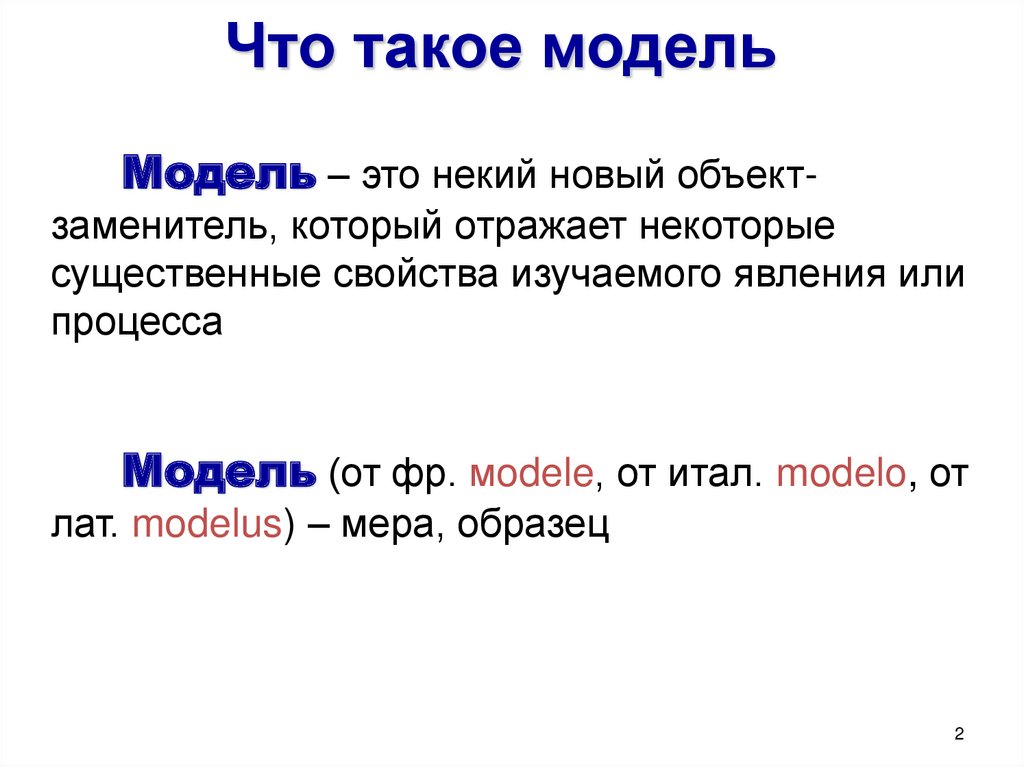 Что такое модель

Модель – это некий новый объект-заменитель, который отражает некоторые существенные свойства изучаемого явления или процесса

Модель (от фр. modele, от итал. modelo, от лат. modelus) – мера, образец

2